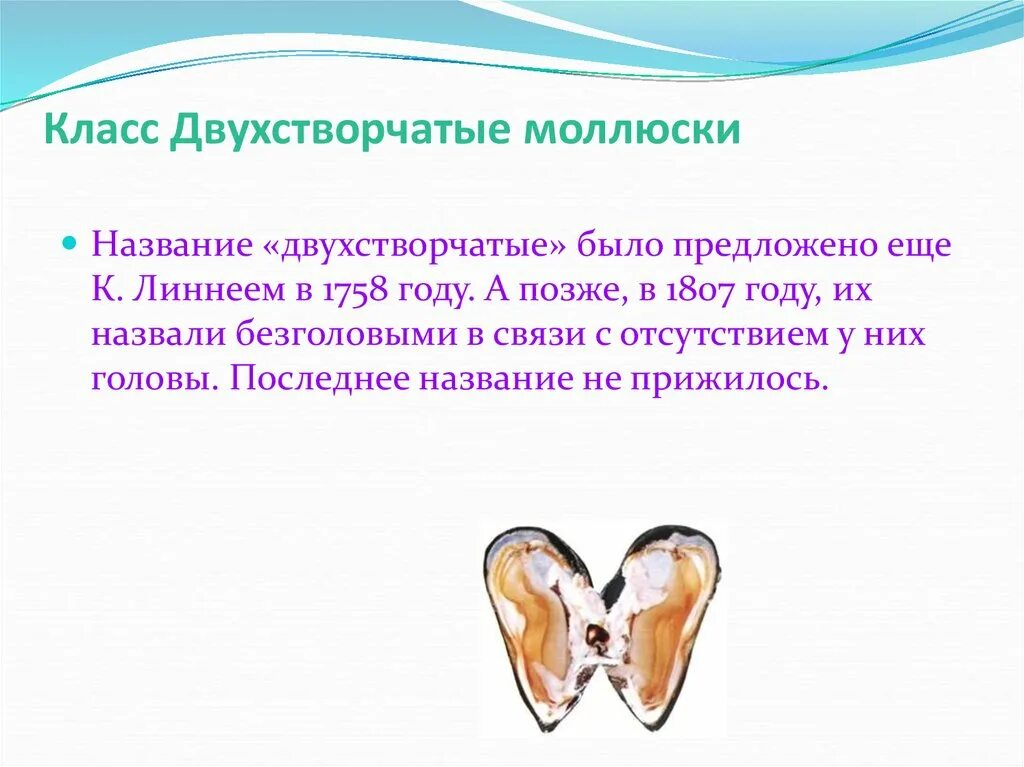 Класс Двухстворчатые моллюски

Название «двухстворчатые» было предложено еще К. Линнеем в 1758 году. А позже, в 1807 году, их назвали безголовыми в связи с отсутствием у них головы. Последнее название не прижилось.